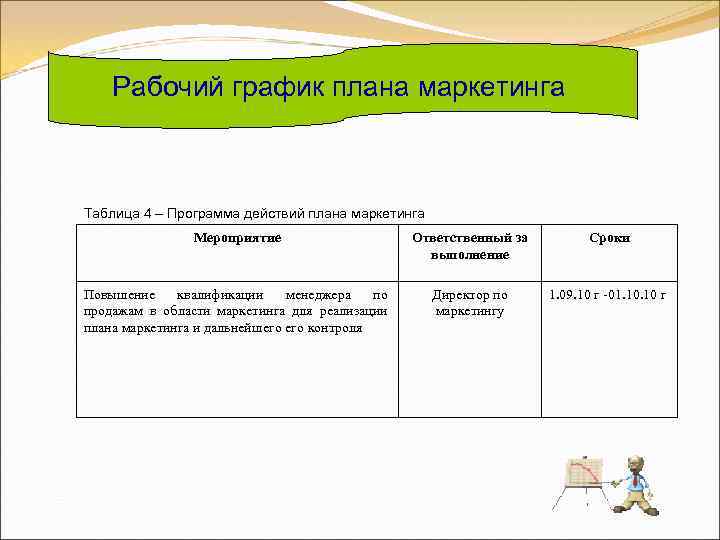 Рабочий график плана маркетинга

Таблица 4 – Программа действий плана маркетинга

| Мероприятие | Ответственный за выполнение | Сроки |
|---|---|---|
| Повышение квалификации менеджера по продажам в области маркетинга для реализации плана маркетинга и дальнейшего его контроля | Директор по маркетингу | 1.09.10 г -01.10.10 г |